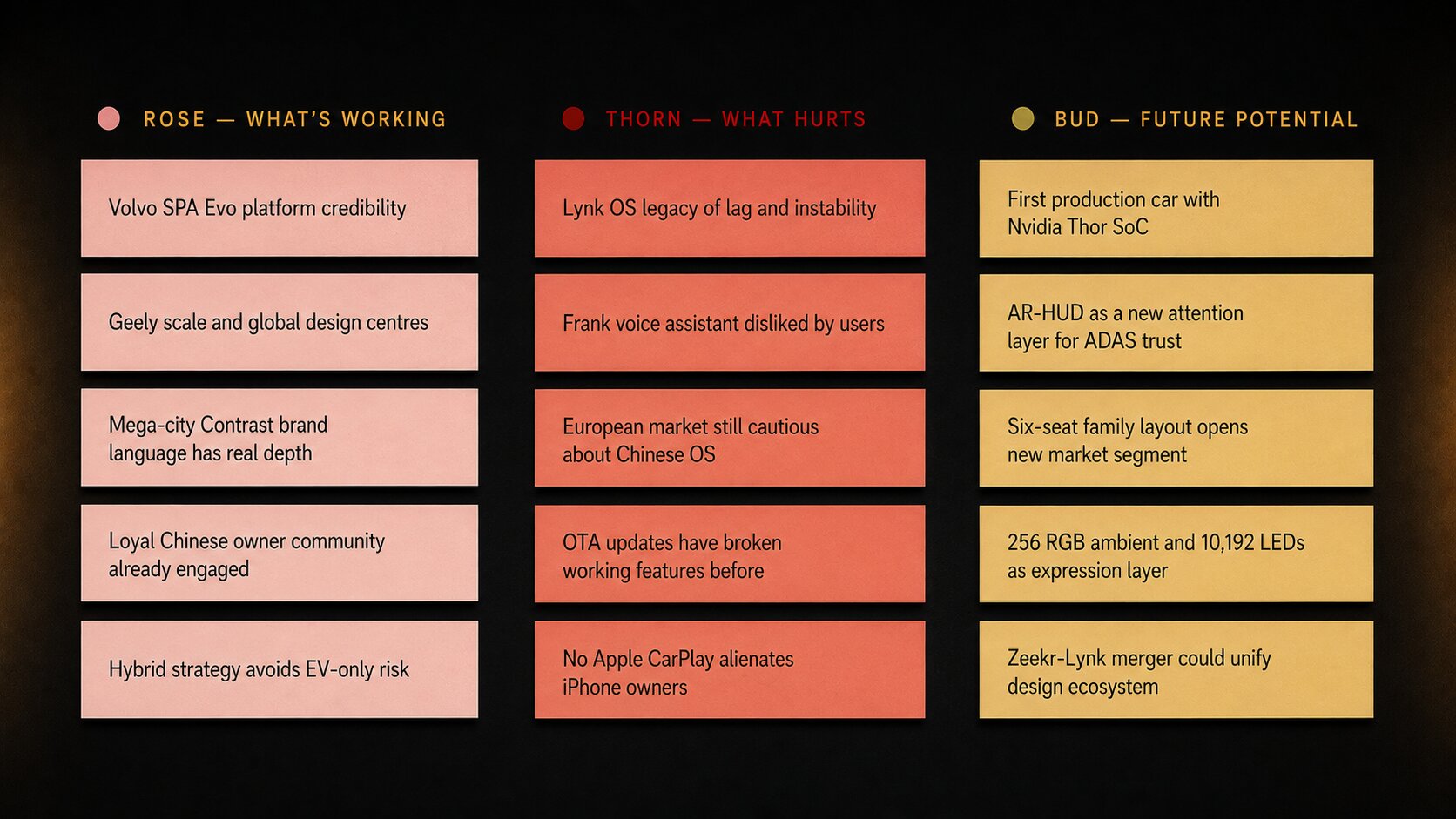 ROSE — WHAT'S WORKING

Volvo SPA Evo platform credibility

Geely scale and global design centres

Mega-city Contrast brand language has real depth

Loyal Chinese owner community already engaged

Hybrid strategy avoids EV-only risk

THORN — WHAT HURTS

Lynk OS legacy of lag and instability

Frank voice assistant disliked by users

European market still cautious about Chinese OS

OTA updates have broken working features before

No Apple CarPlay alienates iPhone owners

BUD — FUTURE POTENTIAL

First production car with Nvidia Thor SoC

AR-HUD as a new attention layer for ADAS trust

Six-seat family layout opens new market segment

256 RGB ambient and 10,192 LEDs as expression layer

Zeekr-Lynk merger could unify design ecosystem